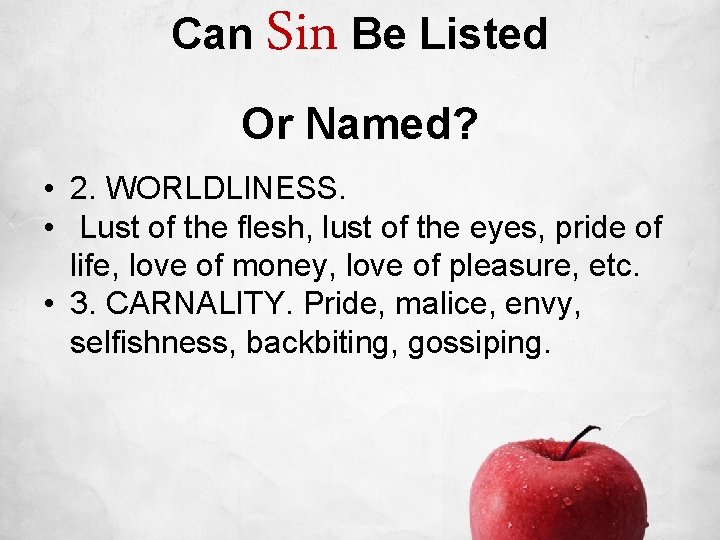 Can Sin Be Listed

Or Named?

• 2. WORLDLINESS.
• Lust of the flesh, lust of the eyes, pride of life, love of money, love of pleasure, etc.
• 3. CARNALITY. Pride, malice, envy, selfishness, backbiting, gossiping.